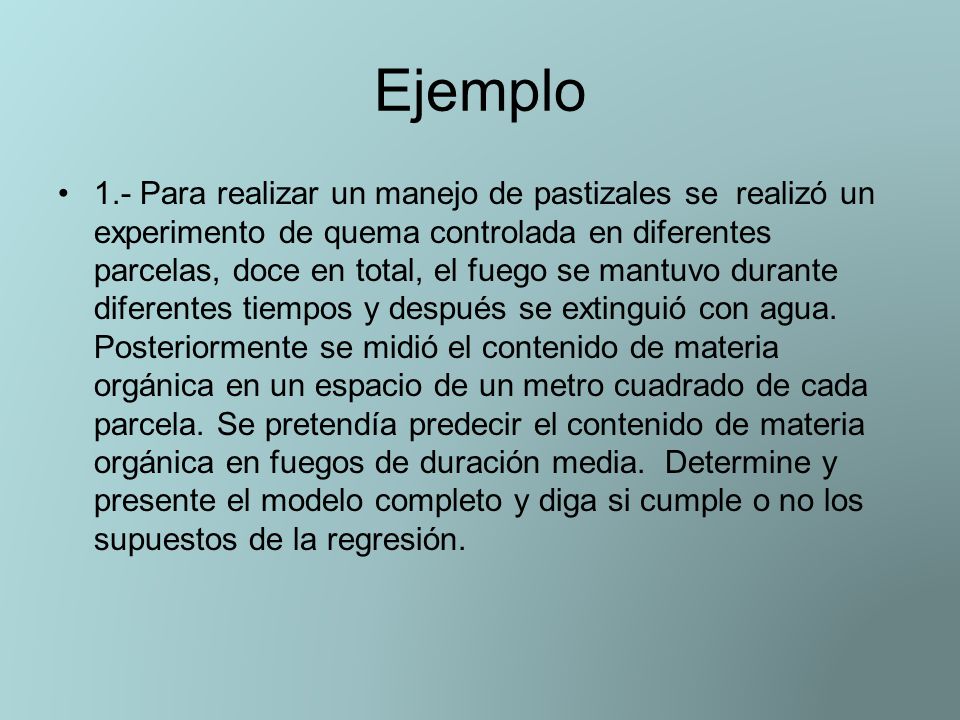 Ejemplo

• 1.- Para realizar un manejo de pastizales se realizó un experimento de quema controlada en diferentes parcelas, doce en total, el fuego se mantuvo durante diferentes tiempos y después se extinguió con agua. Posteriormente se midió el contenido de materia orgánica en un espacio de un metro cuadrado de cada parcela. Se pretendía predecir el contenido de materia orgánica en fuegos de duración media. Determine y presente el modelo completo y diga si cumple o no los supuestos de la regresión.